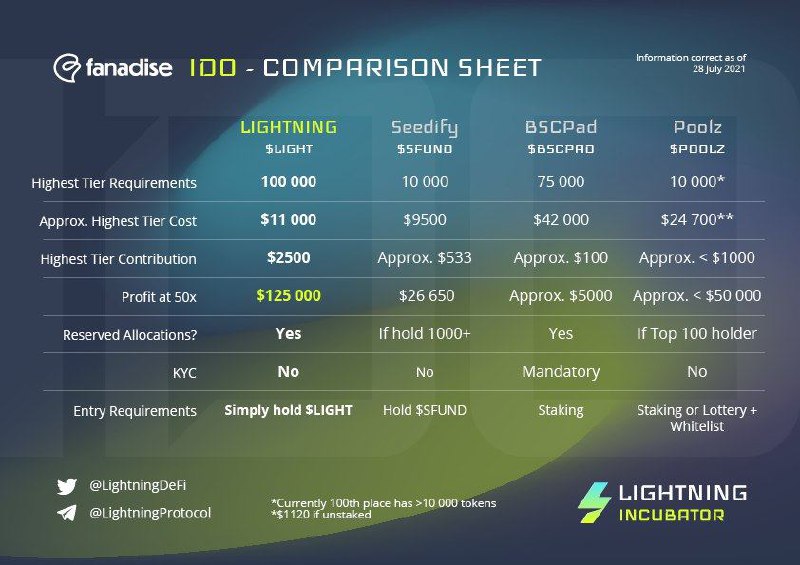 fanadise IDO - COMPARISON SHEET

Information correct as of 28 July 2021

| | LIGHTNING $LIGHT | Seedify $SFUND | BSCPad $BSCPAD | Poolz $POOLZ |
|---|---|---|---|---|
| Highest Tier Requirements | 100 000 | 10 000 | 75 000 | 10 000* |
| Approx. Highest Tier Cost | $11 000 | $9500 | $42 000 | $24 700** |
| Highest Tier Contribution | $2500 | Approx. $533 | Approx. $100 | Approx. < $1000 |
| Profit at 50x | $125 000 | $26 650 | Approx. $5000 | Approx. < $50 000 |
| Reserved Allocations? | Yes | If hold 1000+ | Yes | If Top 100 holder |
| KYC | No | No | Mandatory | No |
| Entry Requirements | Simply hold $LIGHT | Hold $SFUND | Staking | Staking or Lottery + Whitelist |

@LightningDeFi
@LightningProtocol

*Currently 100th place has >10 000 tokens
*$1120 if unstaked

LIGHTNING INCUBATOR